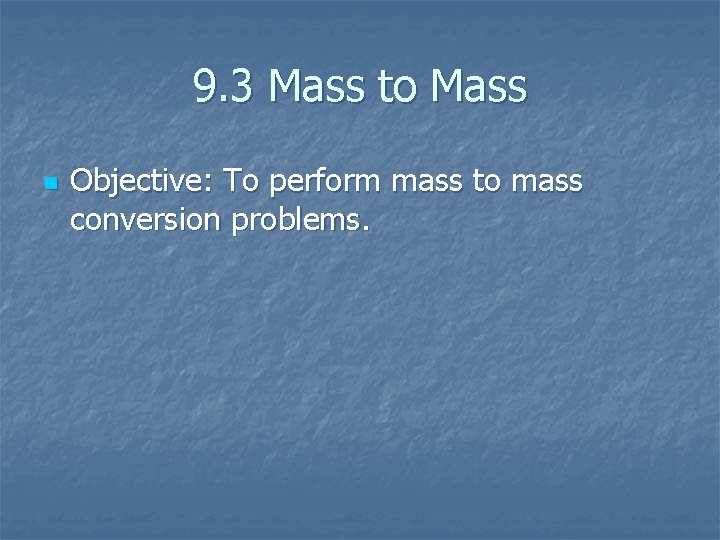 9.3 Mass to Mass

Objective: To perform mass to mass conversion problems.